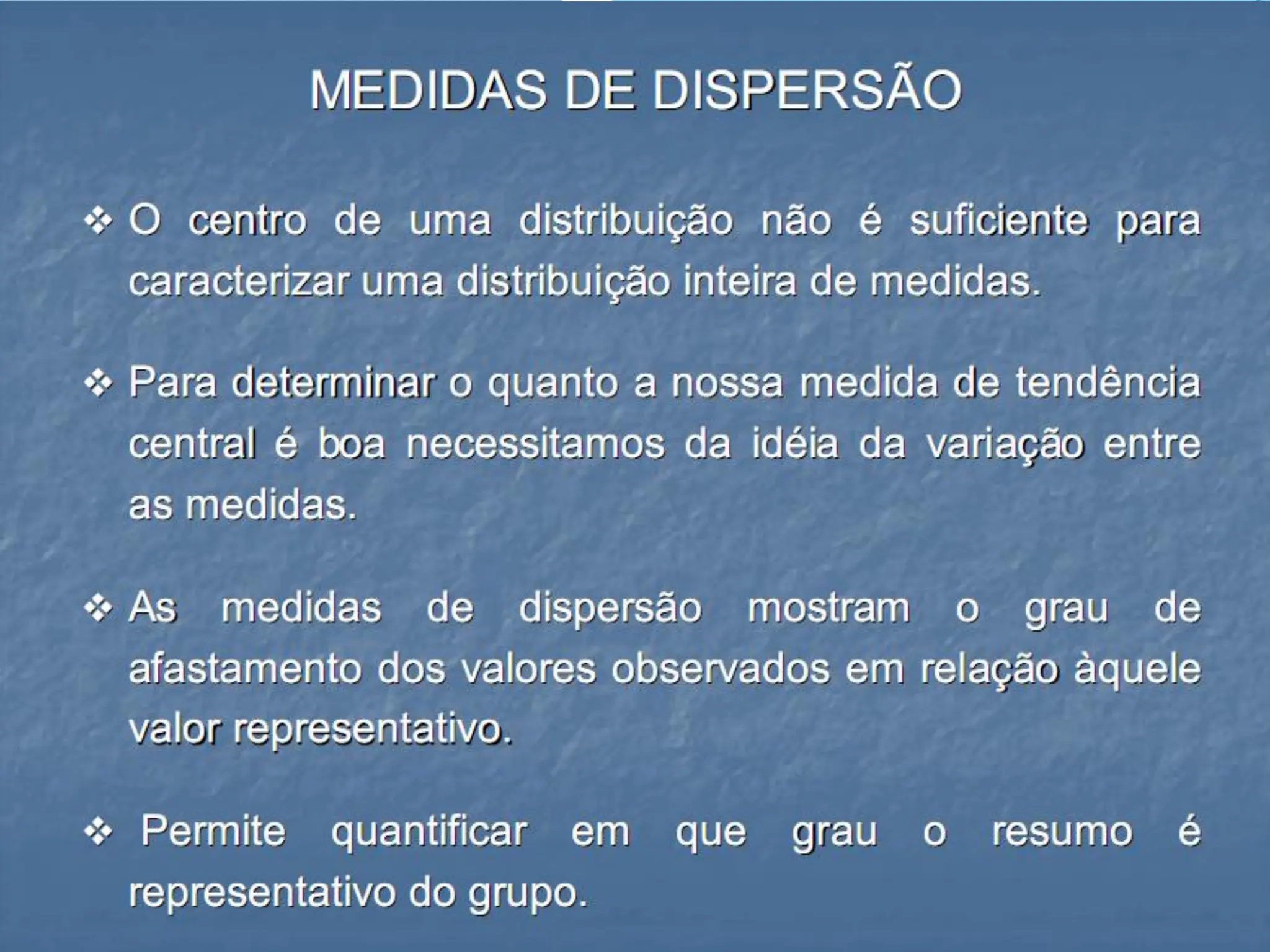 MEDIDAS DE DISPERSÃO

❖ O centro de uma distribuição não é suficiente para caracterizar uma distribuição inteira de medidas.

❖ Para determinar o quanto a nossa medida de tendência central é boa necessitamos da idéia da variação entre as medidas.

❖ As medidas de dispersão mostram o grau de afastamento dos valores observados em relação àquele valor representativo.

❖ Permite quantificar em que grau o resumo é representativo do grupo.